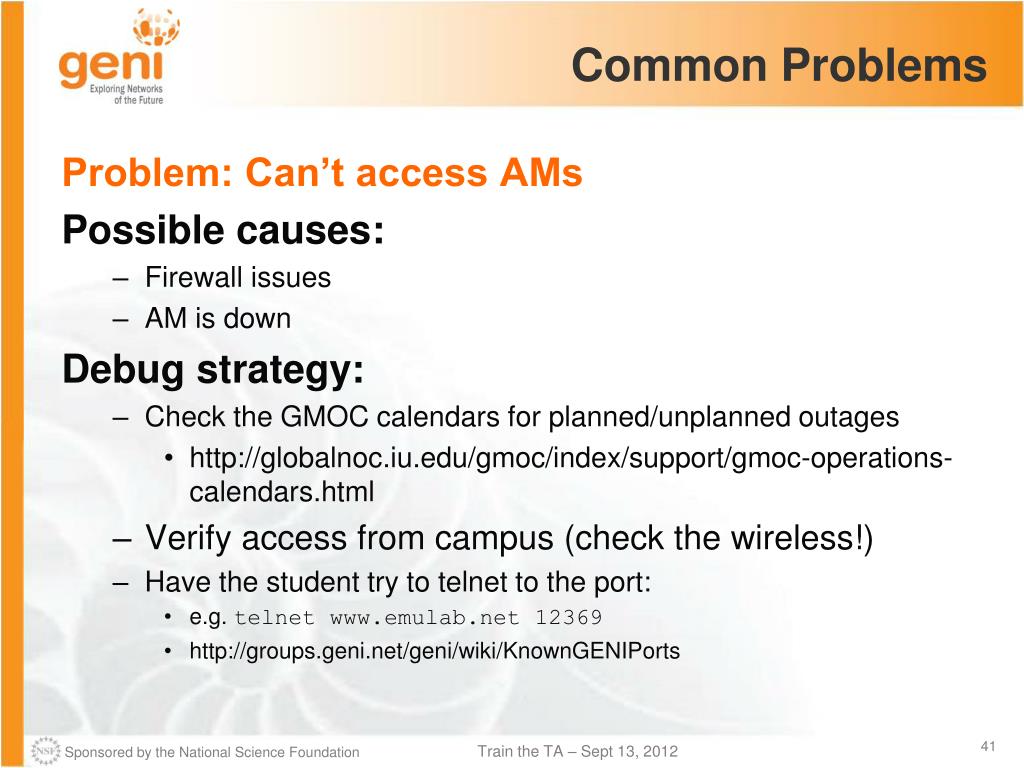 geni
Exploring Networks of the Future

Common Problems

Problem: Can't access AMs

Possible causes:
– Firewall issues
– AM is down

Debug strategy:
– Check the GMOC calendars for planned/unplanned outages
• http://globalnoc.iu.edu/gmoc/index/support/gmoc-operations-calendars.html
– Verify access from campus (check the wireless!)
– Have the student try to telnet to the port:
• e.g. telnet www.emulab.net 12369
• http://groups.geni.net/geni/wiki/KnownGENIPorts

NSF Sponsored by the National Science Foundation

Train the TA – Sept 13, 2012

41